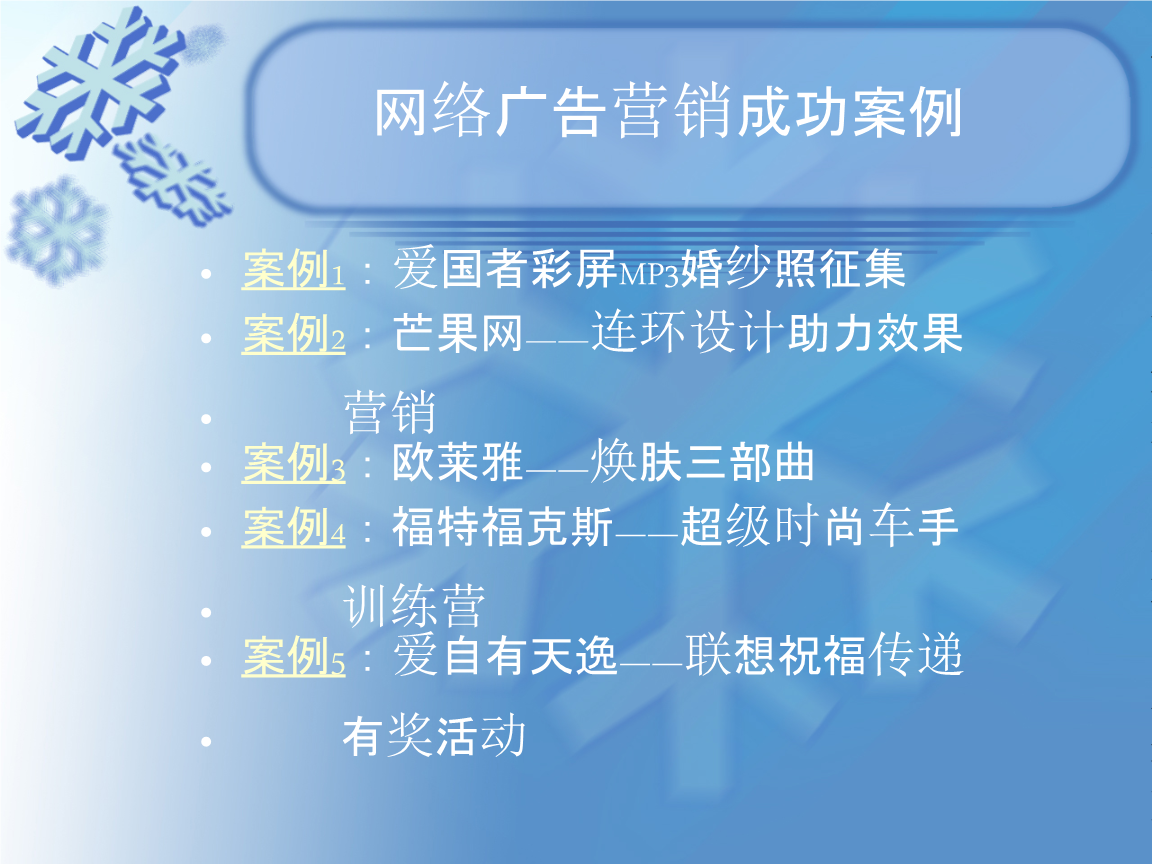 网络广告营销成功案例

• 案例1：爱国者彩屏MP3婚纱照征集
• 案例2：芒果网——连环设计助力效果
• 营销
• 案例3：欧莱雅——焕肤三部曲
• 案例4：福特福克斯——超级时尚车手
• 训练营
• 案例5：爱自有天逸——联想祝福传递
• 有奖活动